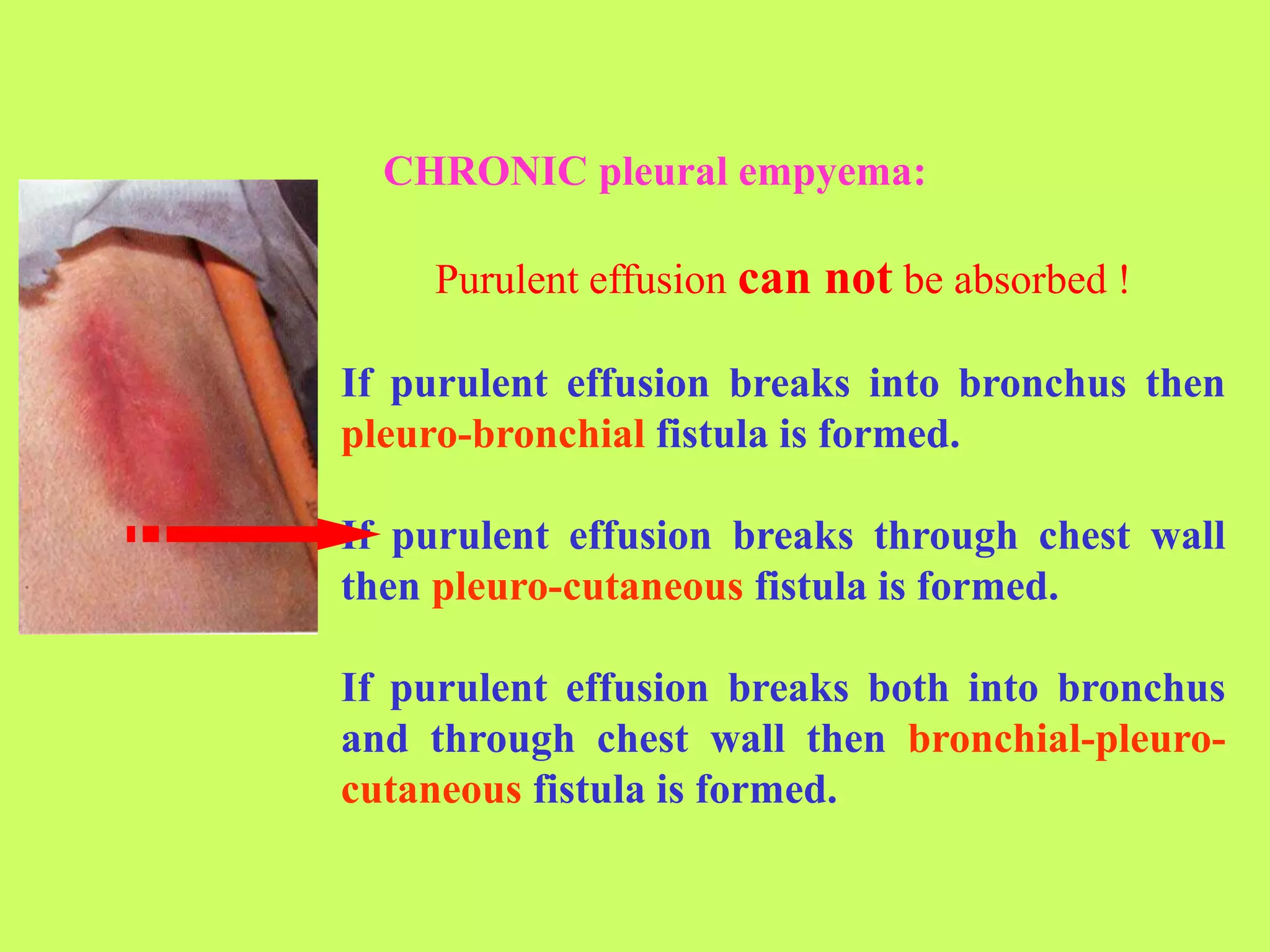 CHRONIC pleural empyema:

Purulent effusion can not be absorbed !

If purulent effusion breaks into bronchus then pleuro-bronchial fistula is formed.

If purulent effusion breaks through chest wall then pleuro-cutaneous fistula is formed.

If purulent effusion breaks both into bronchus and through chest wall then bronchial-pleuro-cutaneous fistula is formed.